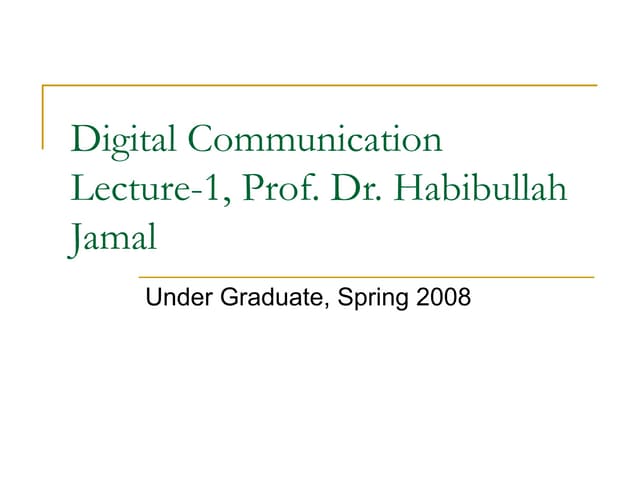 Digital Communication
Lecture-1, Prof. Dr. Habibullah Jamal

Under Graduate, Spring 2008